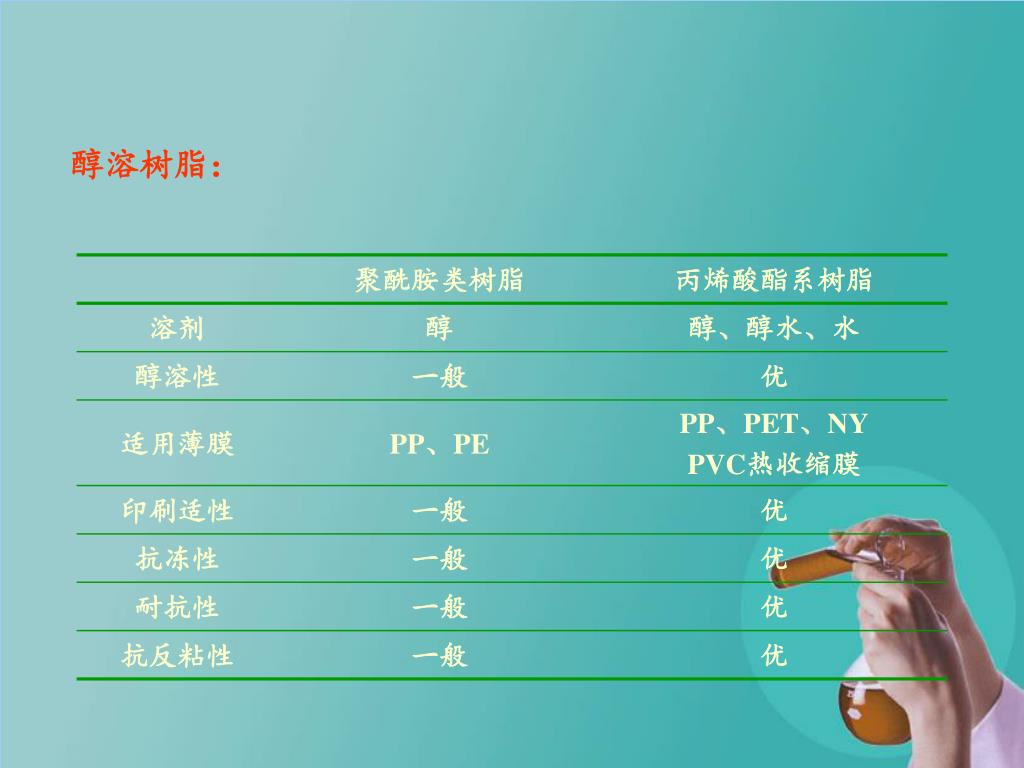 醇溶树脂：

| | 聚酰胺类树脂 | 丙烯酸酯系树脂 |
|---|---|---|
| 溶剂 | 醇 | 醇、醇水、水 |
| 醇溶性 | 一般 | 优 |
| 适用薄膜 | PP、PE | PP、PET、NY PVC热收缩膜 |
| 印刷适性 | 一般 | 优 |
| 抗冻性 | 一般 | 优 |
| 耐抗性 | 一般 | 优 |
| 抗反粘性 | 一般 | 优 |